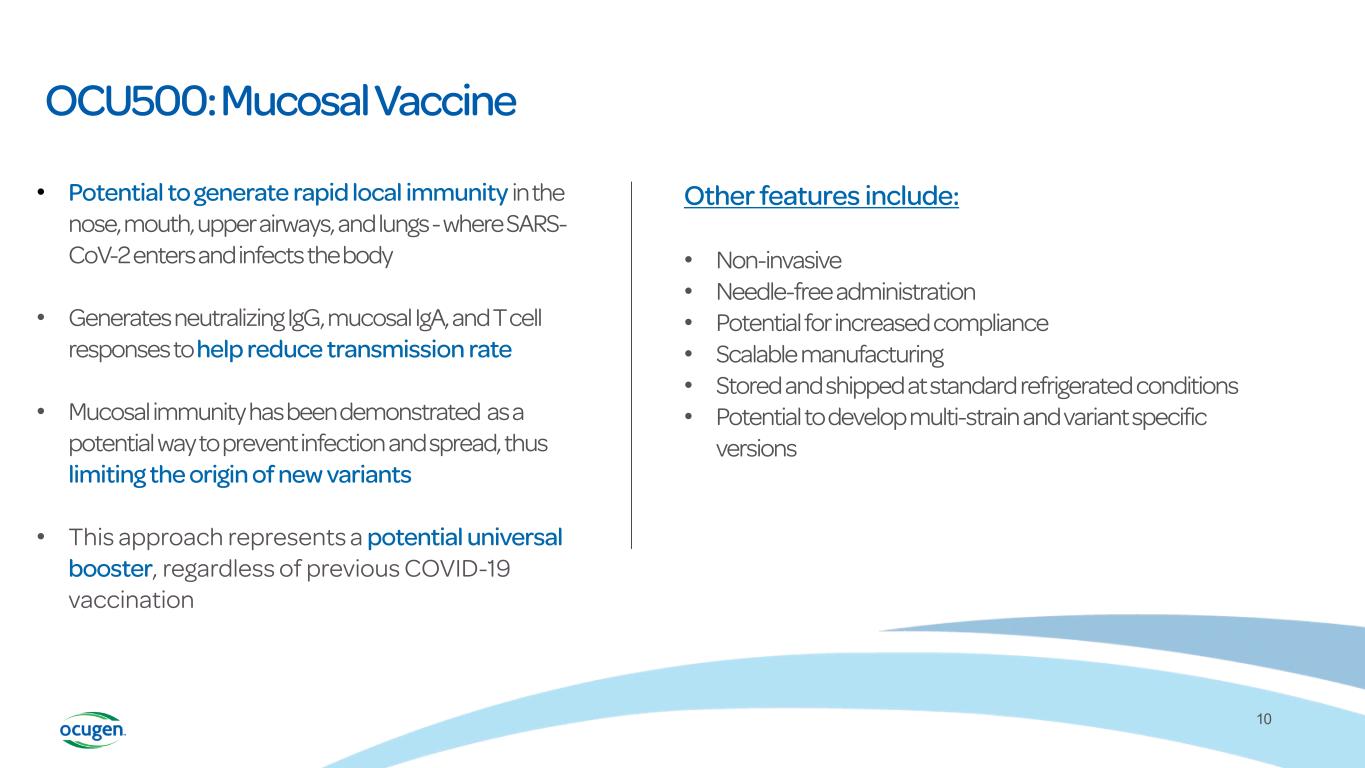 OCU500: Mucosal Vaccine

• Potential to generate rapid local immunity in the nose, mouth, upper airways, and lungs - where SARS-CoV-2 enters and infects the body

• Generates neutralizing IgG, mucosal IgA, and T cell responses to help reduce transmission rate

• Mucosal immunity has been demonstrated as a potential way to prevent infection and spread, thus limiting the origin of new variants

• This approach represents a potential universal booster, regardless of previous COVID-19 vaccination

Other features include:

• Non-invasive
• Needle-free administration
• Potential for increased compliance
• Scalable manufacturing
• Stored and shipped at standard refrigerated conditions
• Potential to develop multi-strain and variant specific versions

ocugen.

10